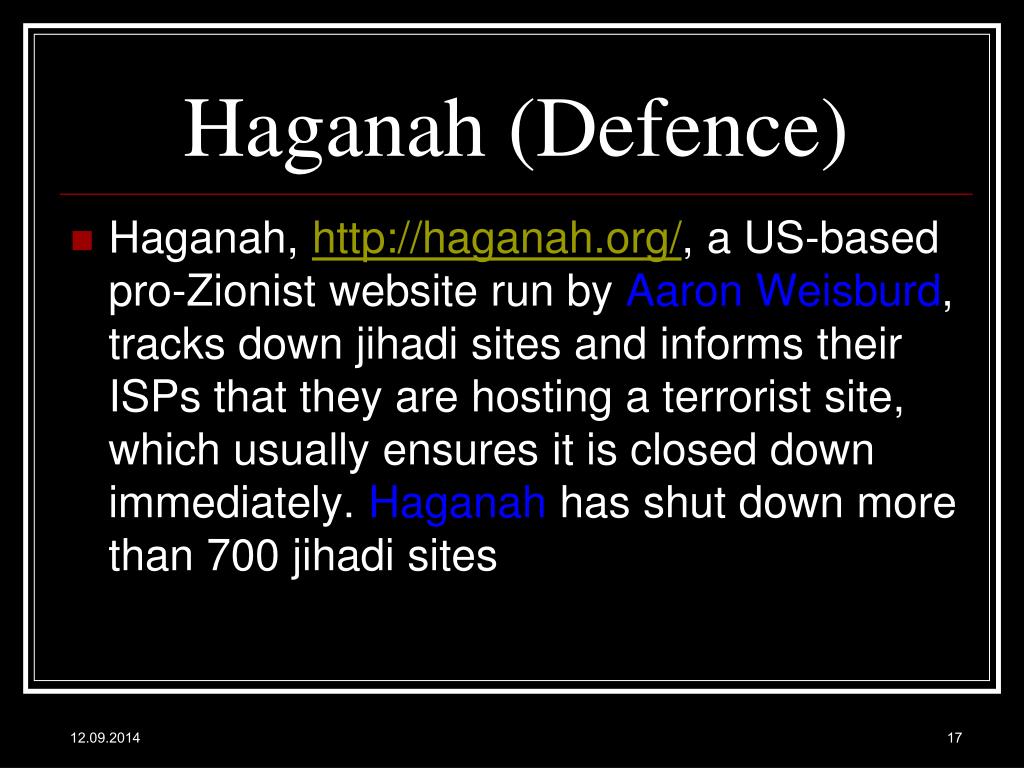 Haganah (Defence)

Haganah, http://haganah.org/, a US-based pro-Zionist website run by Aaron Weisburd, tracks down jihadi sites and informs their ISPs that they are hosting a terrorist site, which usually ensures it is closed down immediately. Haganah has shut down more than 700 jihadi sites

12.09.2014

17